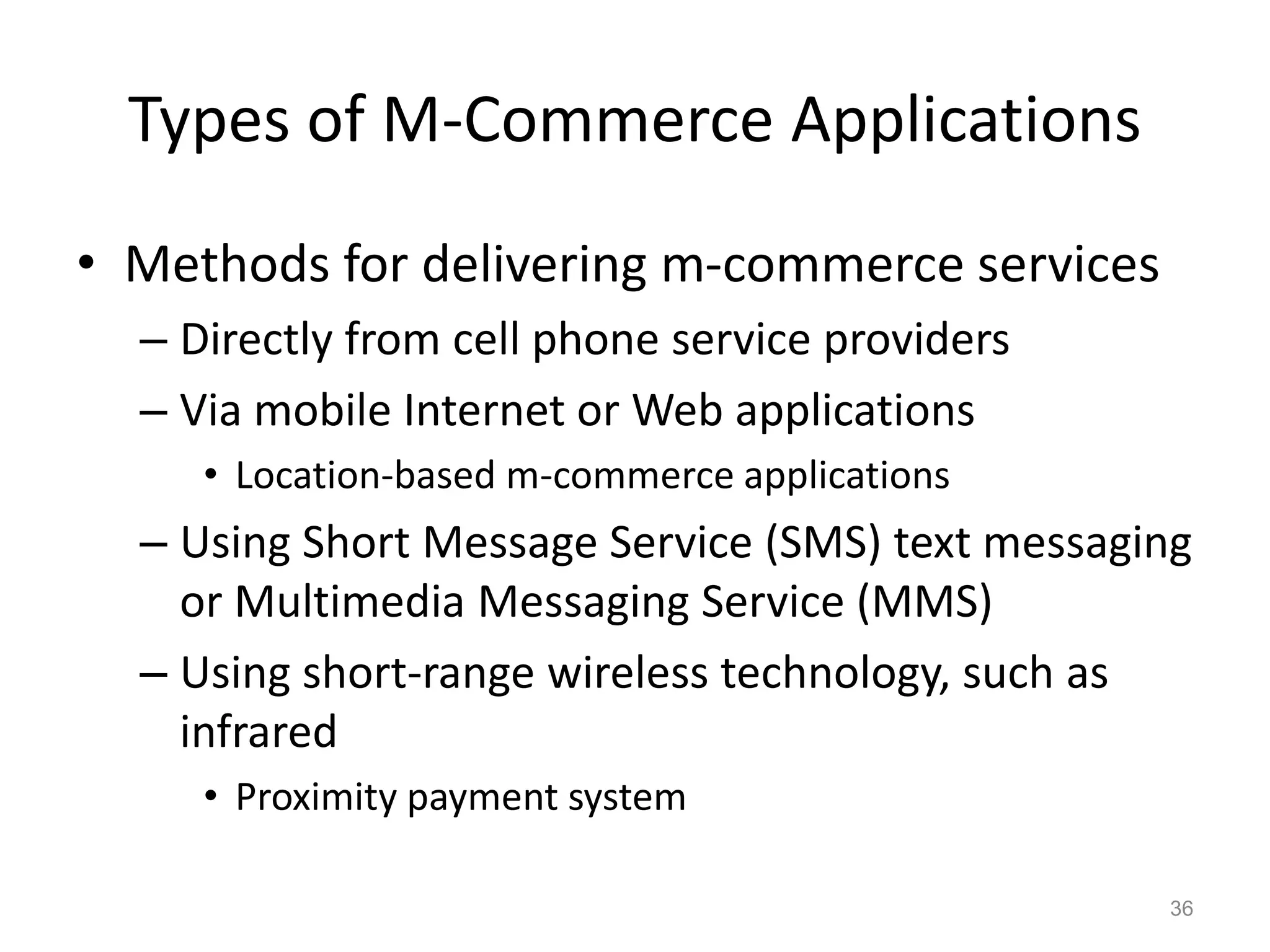 Types of M-Commerce Applications

• Methods for delivering m-commerce services
– Directly from cell phone service providers
– Via mobile Internet or Web applications
• Location-based m-commerce applications
– Using Short Message Service (SMS) text messaging or Multimedia Messaging Service (MMS)
– Using short-range wireless technology, such as infrared
• Proximity payment system

36